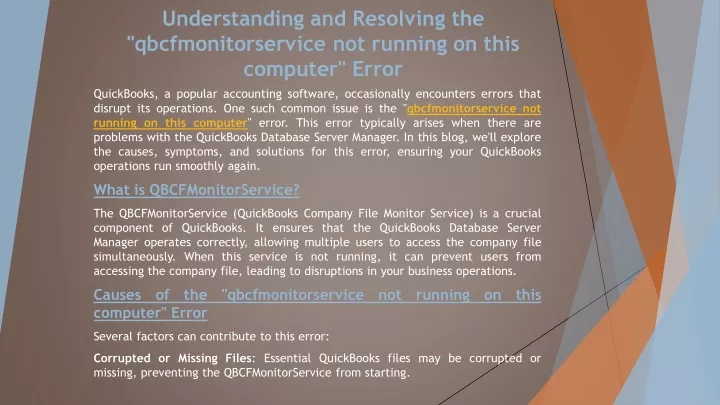 Understanding and Resolving the "qbcfmonitorservice not running on this computer" Error

QuickBooks, a popular accounting software, occasionally encounters errors that disrupt its operations. One such common issue is the "qbcfmonitorservice not running on this computer" error. This error typically arises when there are problems with the QuickBooks Database Server Manager. In this blog, we'll explore the causes, symptoms, and solutions for this error, ensuring your QuickBooks operations run smoothly again.

What is QBCFMonitorService?

The QBCFMonitorService (QuickBooks Company File Monitor Service) is a crucial component of QuickBooks. It ensures that the QuickBooks Database Server Manager operates correctly, allowing multiple users to access the company file simultaneously. When this service is not running, it can prevent users from accessing the company file, leading to disruptions in your business operations.

Causes of the "qbcfmonitorservice not running on this computer" Error

Several factors can contribute to this error:

Corrupted or Missing Files: Essential QuickBooks files may be corrupted or missing, preventing the QBCFMonitorService from starting.